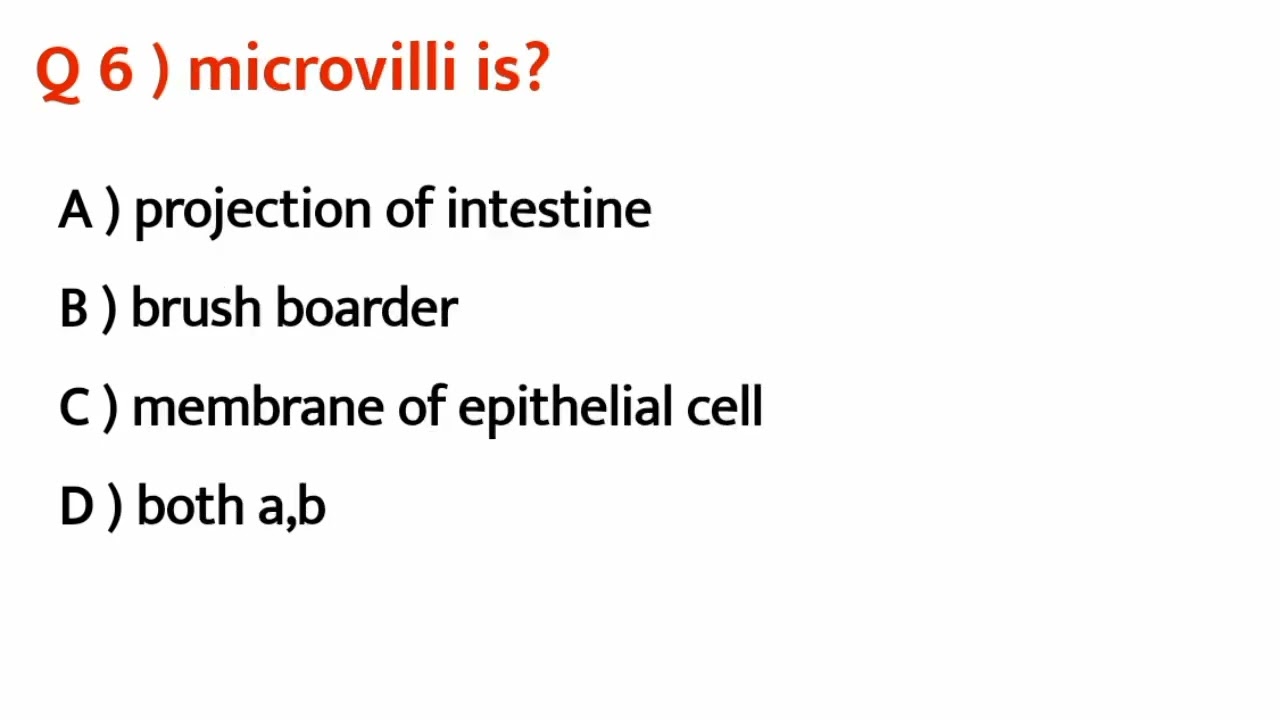 Q 6 ) microvilli is?

A ) projection of intestine

B ) brush boarder

C ) membrane of epithelial cell

D ) both a,b